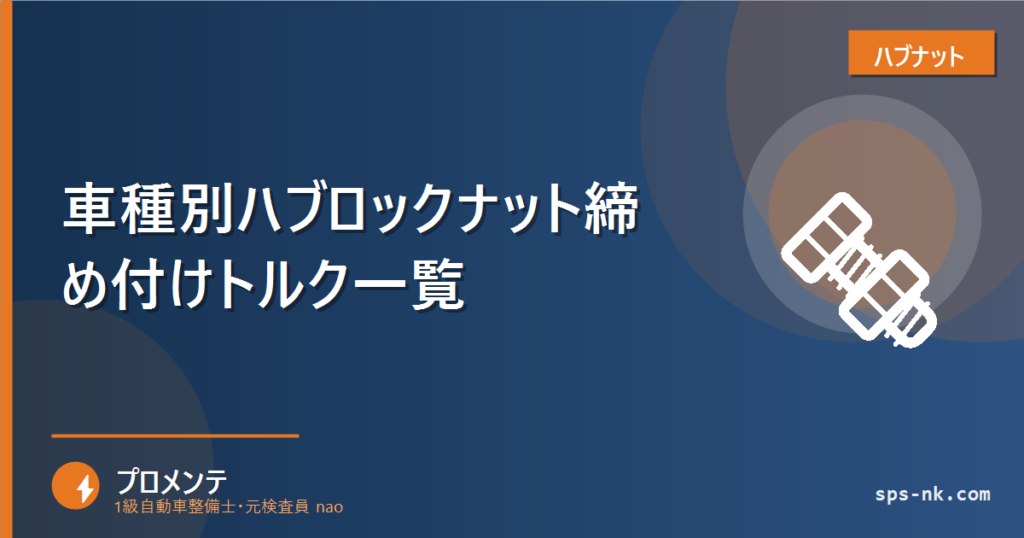 ハブナット

車種別ハブロックナット締め付けトルク一覧

プロメンテ
1級自動車整備士・元検査員 nao

sps-nk.com